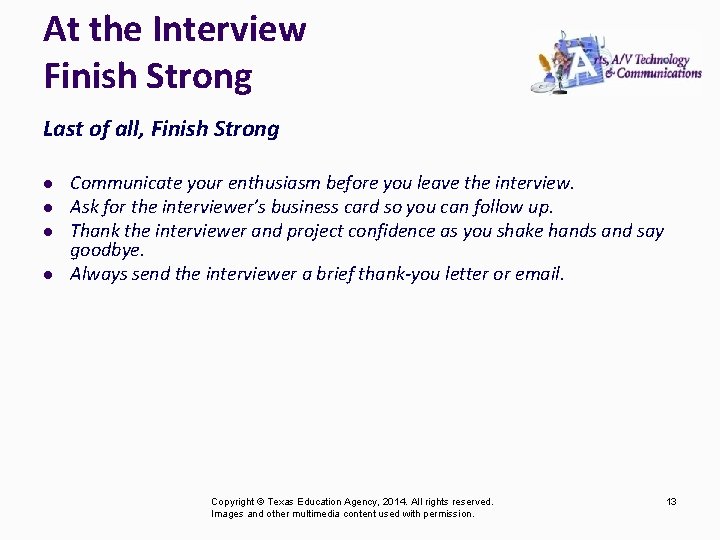 At the Interview
Finish Strong

Arts, A/V Technology & Communications

Last of all, Finish Strong

- Communicate your enthusiasm before you leave the interview.
- Ask for the interviewer's business card so you can follow up.
- Thank the interviewer and project confidence as you shake hands and say goodbye.
- Always send the interviewer a brief thank-you letter or email.

Copyright © Texas Education Agency, 2014. All rights reserved.
Images and other multimedia content used with permission.

13